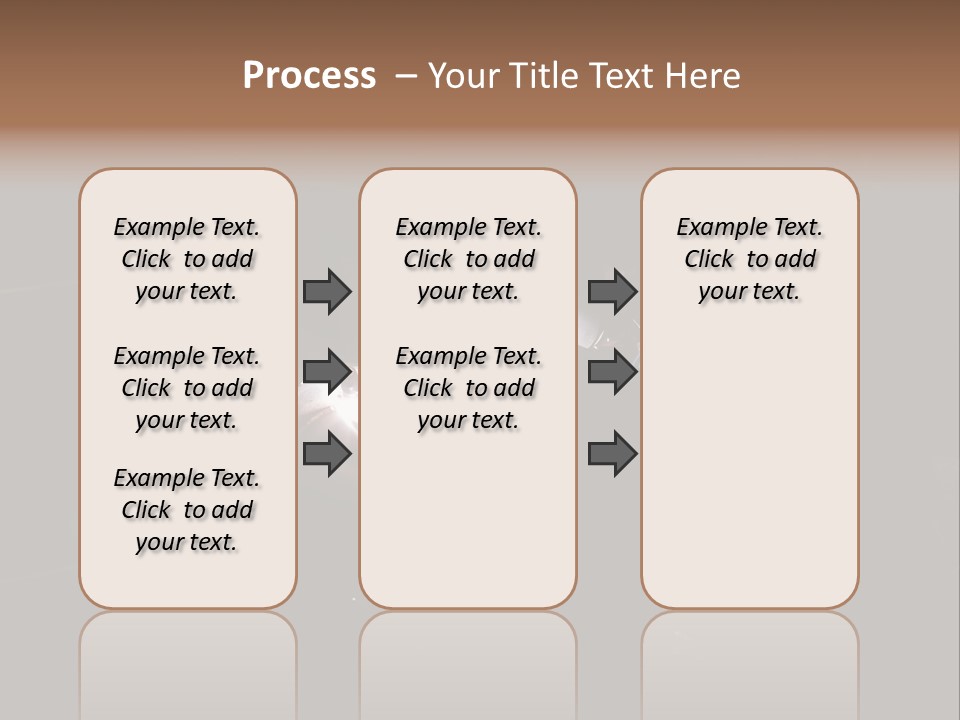 Process – Your Title Text Here

Example Text. Click to add your text.

Example Text. Click to add your text.

Example Text. Click to add your text.

Example Text. Click to add your text.

Example Text. Click to add your text.

Example Text. Click to add your text.